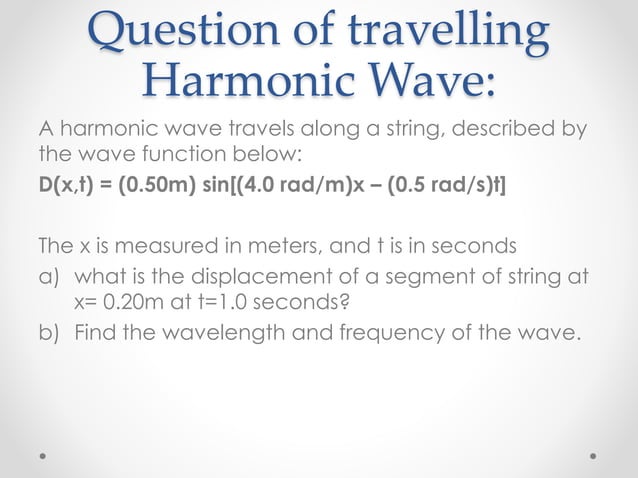 Question of travelling Harmonic Wave:

A harmonic wave travels along a string, described by the wave function below:

$D(x,t) = (0.50m) \sin[(4.0 \text{ rad/m})x - (0.5 \text{ rad/s})t]$

The x is measured in meters, and t is in seconds

a) what is the displacement of a segment of string at x= 0.20m at t=1.0 seconds?

b) Find the wavelength and frequency of the wave.